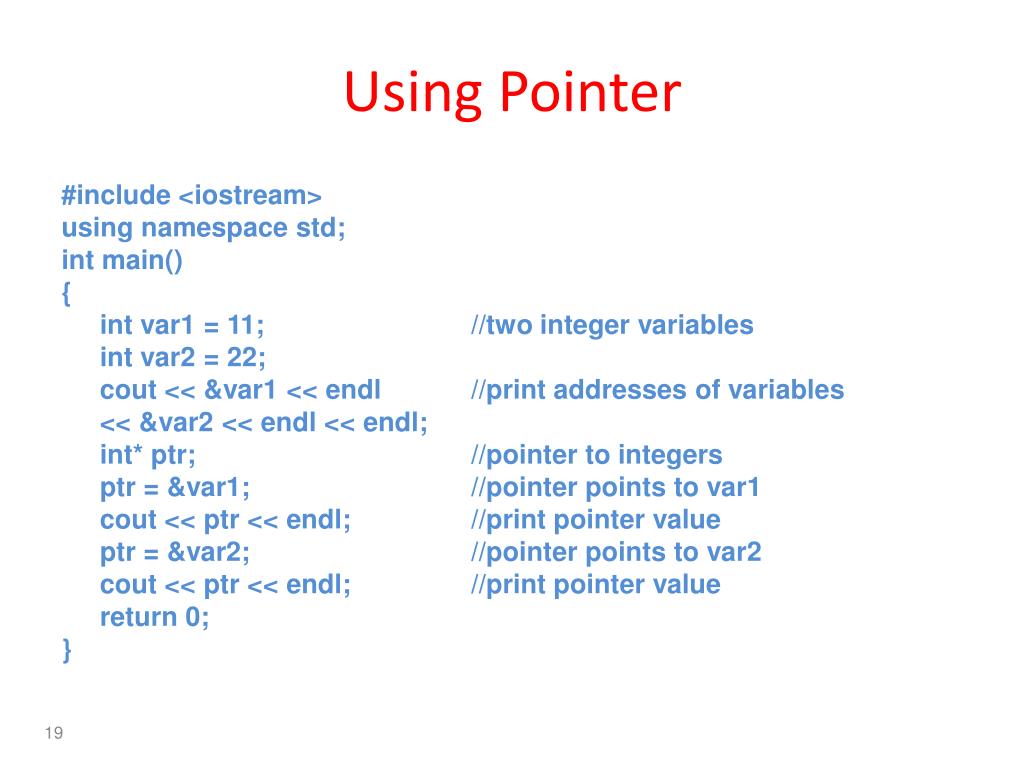 Using Pointer

#include <iostream>
using namespace std;
int main()
{
int var1 = 11; //two integer variables
int var2 = 22;
cout << &var1 << endl //print addresses of variables
<< &var2 << endl << endl;
int* ptr; //pointer to integers
ptr = &var1; //pointer points to var1
cout << ptr << endl; //print pointer value
ptr = &var2; //pointer points to var2
cout << ptr << endl; //print pointer value
return 0;
}

19